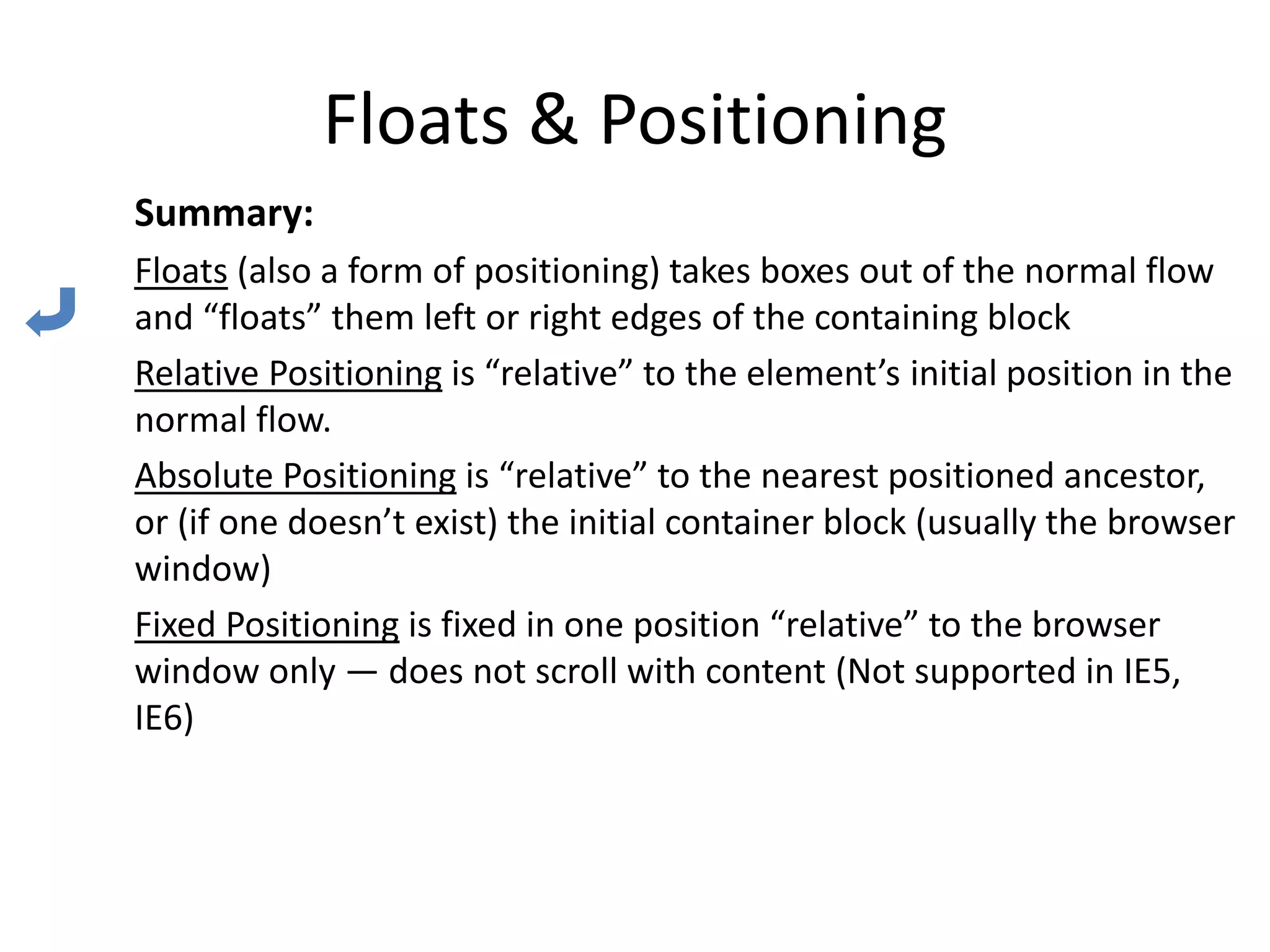 Floats & Positioning

Summary:

Floats (also a form of positioning) takes boxes out of the normal flow and “floats” them left or right edges of the containing block

Relative Positioning is “relative” to the element’s initial position in the normal flow.

Absolute Positioning is “relative” to the nearest positioned ancestor, or (if one doesn’t exist) the initial container block (usually the browser window)

Fixed Positioning is fixed in one position “relative” to the browser window only — does not scroll with content (Not supported in IE5, IE6)